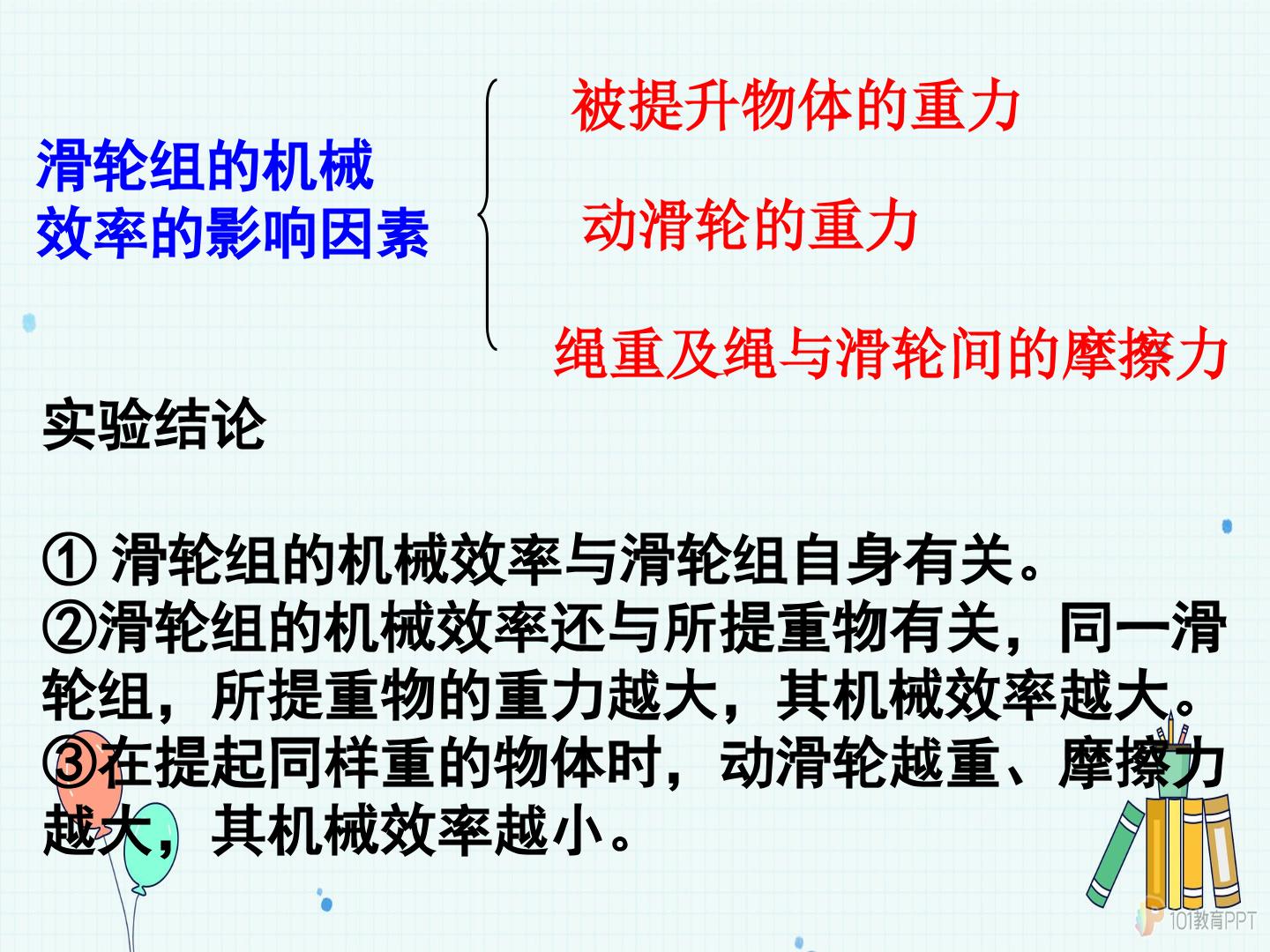 滑轮组的机械效率的影响因素

被提升物体的重力

动滑轮的重力

绳重及绳与滑轮间的摩擦力

实验结论

① 滑轮组的机械效率与滑轮组自身有关。
②滑轮组的机械效率还与所提重物有关，同一滑轮组，所提重物的重力越大，其机械效率越大。
③在提起同样重的物体时，动滑轮越重、摩擦力越大，其机械效率越小。

101教育PPT